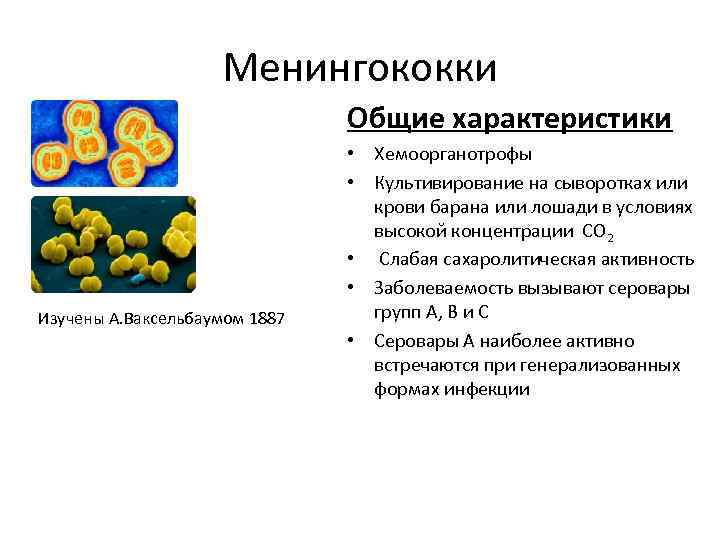 Менингококки

Изучены А.Ваксельбаумом 1887

Общие характеристики

• Хемоорганотрофы
• Культивирование на сыворотках или крови барана или лошади в условиях высокой концентрации $CO_2$
• Слабая сахаролитическая активность
• Заболеваемость вызывают серовары групп А, В и С
• Серовары А наиболее активно встречаются при генерализованных формах инфекции